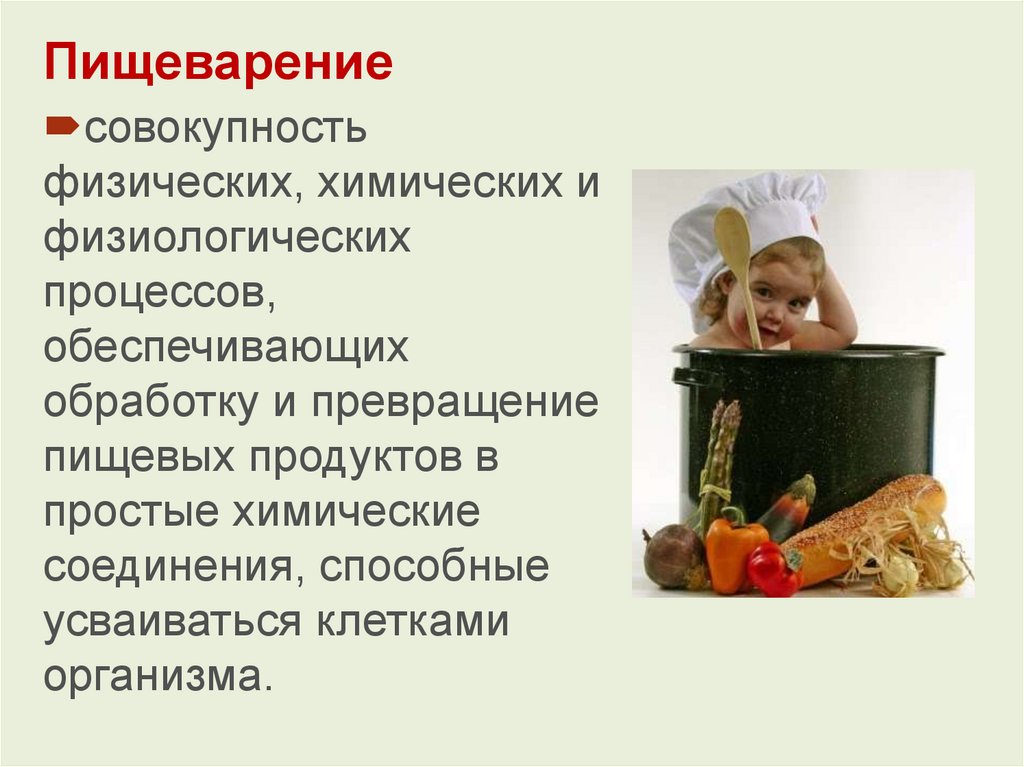 Пищеварение

совокупность физических, химических и физиологических процессов, обеспечивающих обработку и превращение пищевых продуктов в простые химические соединения, способные усваиваться клетками организма.